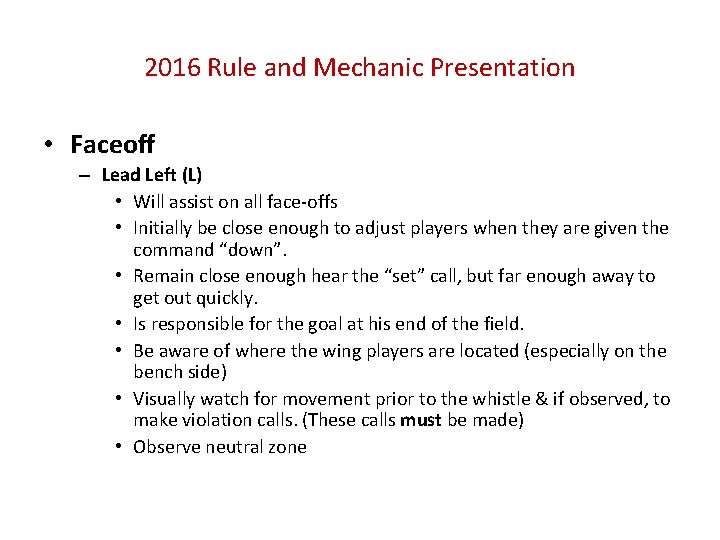 2016 Rule and Mechanic Presentation

• Faceoff
– Lead Left (L)
• Will assist on all face-offs
• Initially be close enough to adjust players when they are given the command “down”.
• Remain close enough hear the “set” call, but far enough away to get out quickly.
• Is responsible for the goal at his end of the field.
• Be aware of where the wing players are located (especially on the bench side)
• Visually watch for movement prior to the whistle & if observed, to make violation calls. (These calls must be made)
• Observe neutral zone